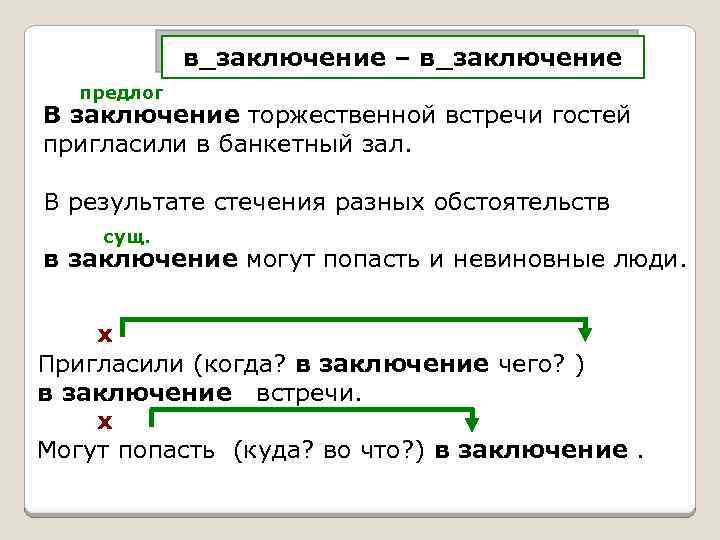 в_заключение – в_заключение

предлог
В заключение торжественной встречи гостей пригласили в банкетный зал.

В результате стечения разных обстоятельств
сущ.
в заключение могут попасть и невиновные люди.

х
Пригласили (когда? в заключение чего? )
в заключение встречи.
х
Могут попасть (куда? во что?) в заключение .